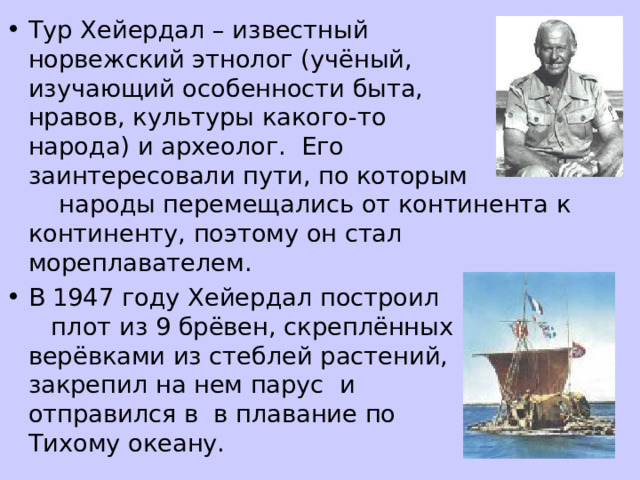 • Тур Хейердал – известный норвежский этнолог (учёный, изучающий особенности быта, нравов, культуры какого-то народа) и археолог. Его заинтересовали пути, по которым народы перемещались от континента к континенту, поэтому он стал мореплавателем.

• В 1947 году Хейердал построил плот из 9 брёвен, скреплённых верёвками из стеблей растений, закрепил на нем парус и отправился в в плавание по Тихому океану.